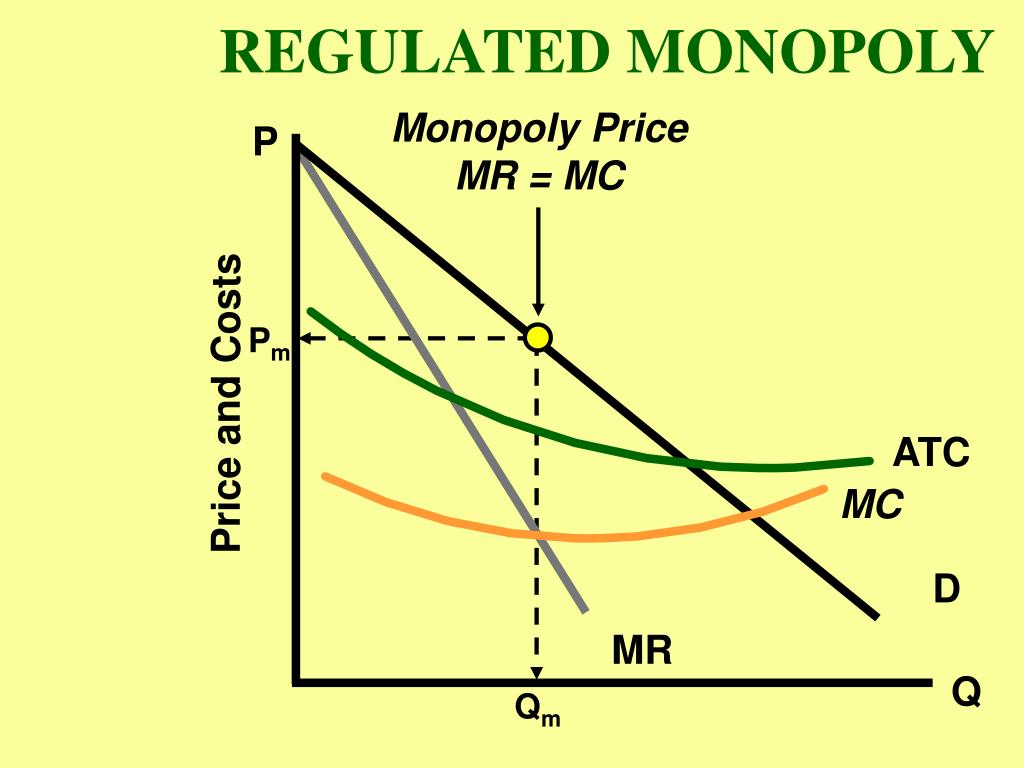 REGULATED MONOPOLY

Monopoly Price
MR = MC

P

Price and Costs

$P_m$

ATC

MC

D

MR

Q

$Q_m$